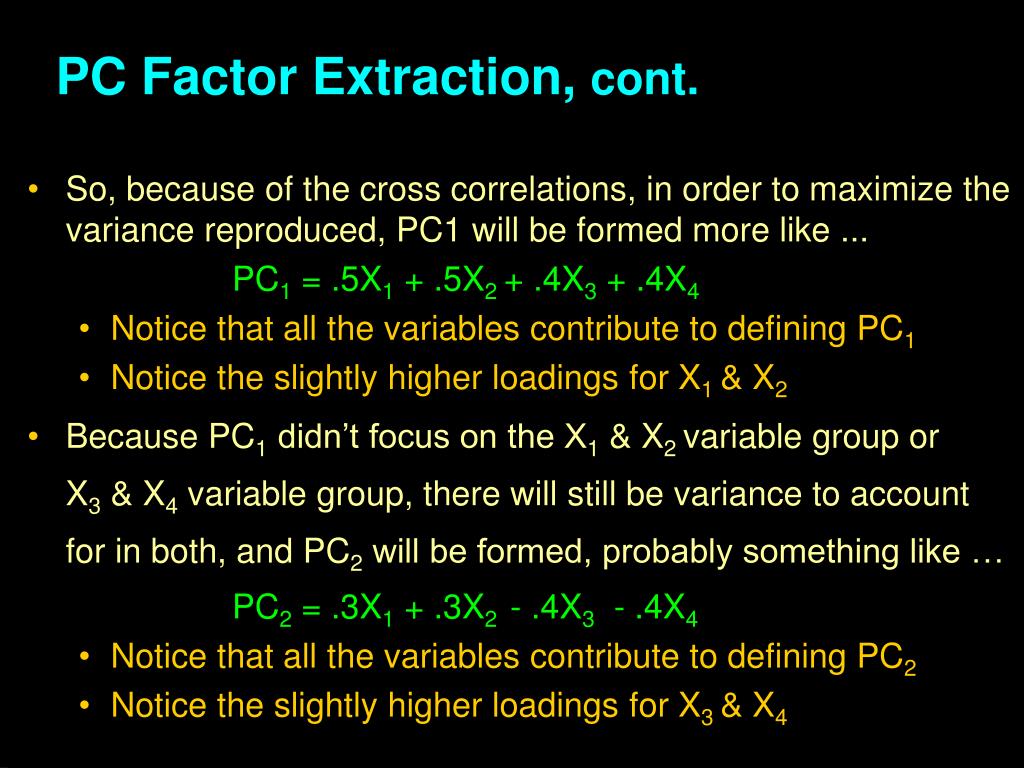 PC Factor Extraction, cont.

• So, because of the cross correlations, in order to maximize the variance reproduced, PC1 will be formed more like ...

$PC_1 = .5X_1 + .5X_2 + .4X_3 + .4X_4$

• Notice that all the variables contribute to defining $PC_1$

• Notice the slightly higher loadings for $X_1$ & $X_2$

• Because $PC_1$ didn't focus on the $X_1$ & $X_2$ variable group or $X_3$ & $X_4$ variable group, there will still be variance to account for in both, and $PC_2$ will be formed, probably something like …

$PC_2 = .3X_1 + .3X_2 - .4X_3 - .4X_4$

• Notice that all the variables contribute to defining $PC_2$

• Notice the slightly higher loadings for $X_3$ & $X_4$